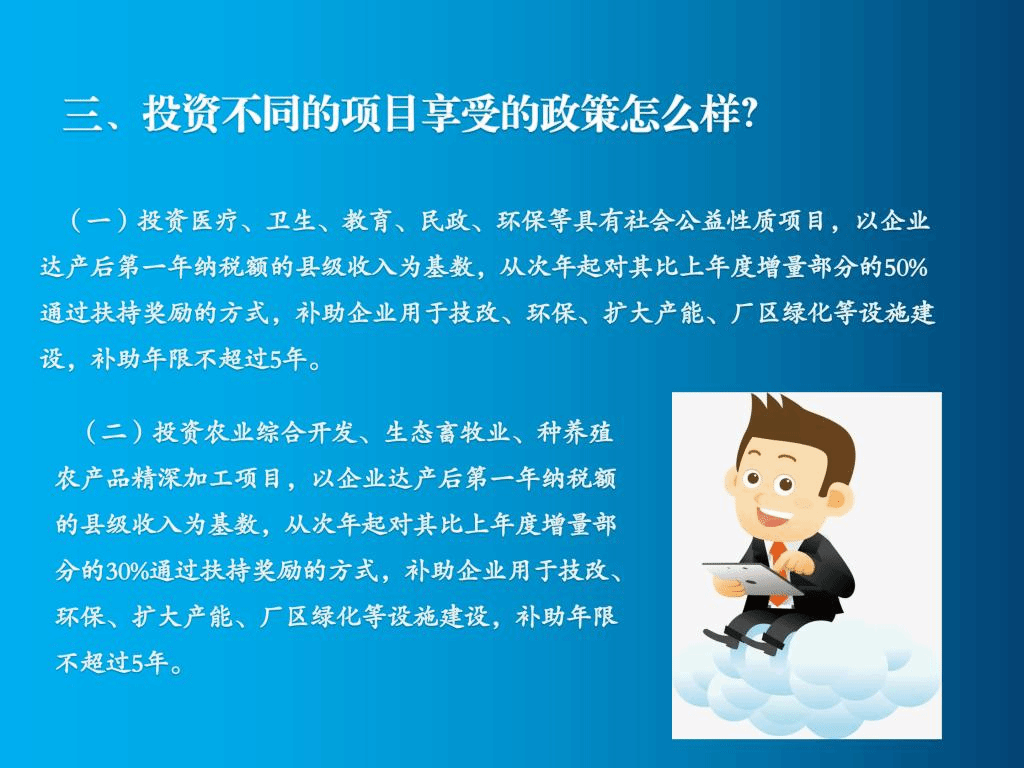 三、投资不同的项目享受的政策怎么样?

（一）投资医疗、卫生、教育、民政、环保等具有社会公益性质项目，以企业达产后第一年纳税额的县级收入为基数，从次年起对其比上年度增量部分的50%通过扶持奖励的方式，补助企业用于技改、环保、扩大产能、厂区绿化等设施建设，补助年限不超过5年。

（二）投资农业综合开发、生态畜牧业、种养殖农产品精深加工项目，以企业达产后第一年纳税额的县级收入为基数，从次年起对其比上年度增量部分的30%通过扶持奖励的方式，补助企业用于技改、环保、扩大产能、厂区绿化等设施建设，补助年限不超过5年。